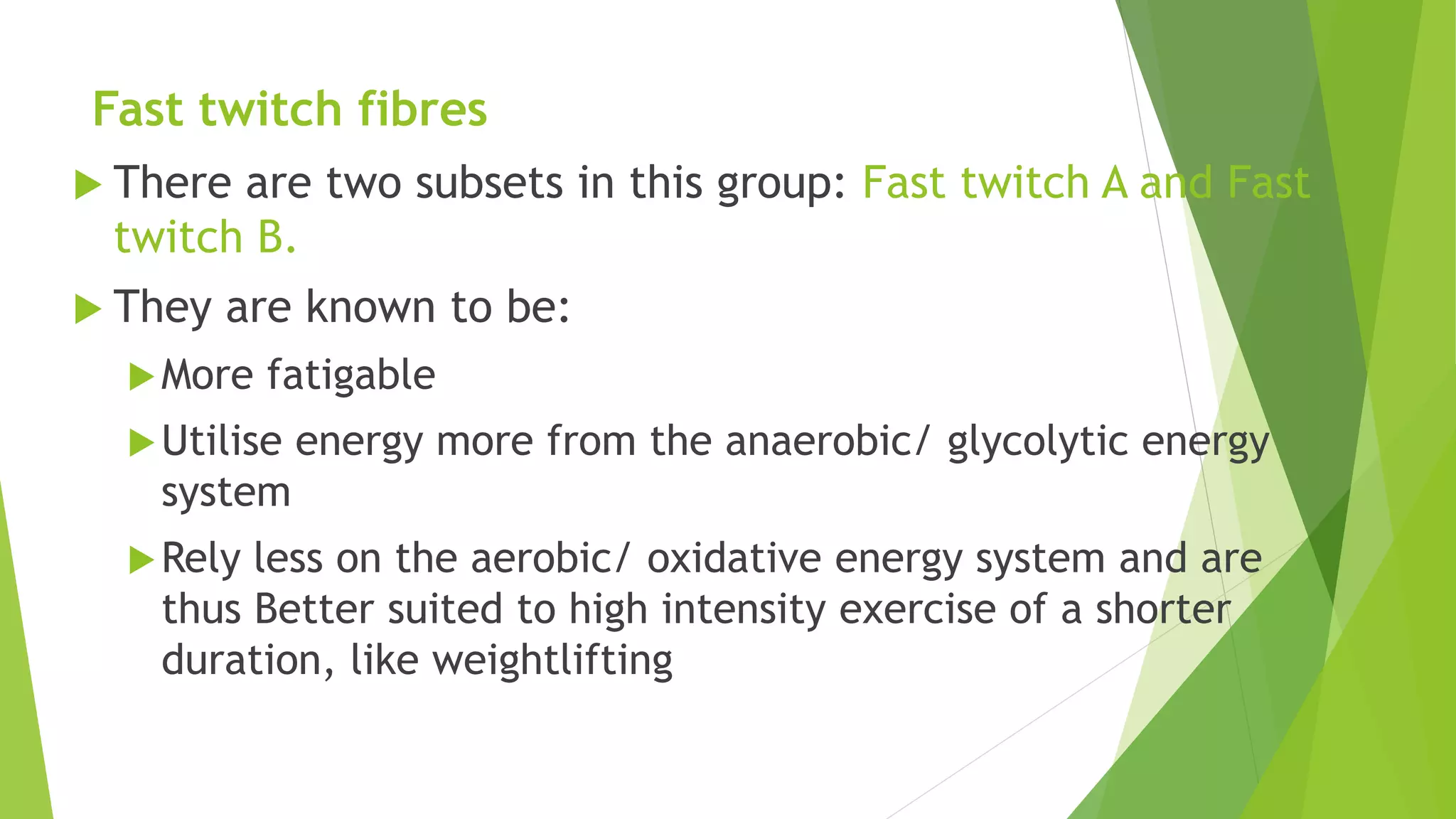 Fast twitch fibres

There are two subsets in this group: Fast twitch A and Fast twitch B.

They are known to be:

More fatigable

Utilise energy more from the anaerobic/ glycolytic energy system

Rely less on the aerobic/ oxidative energy system and are thus Better suited to high intensity exercise of a shorter duration, like weightlifting